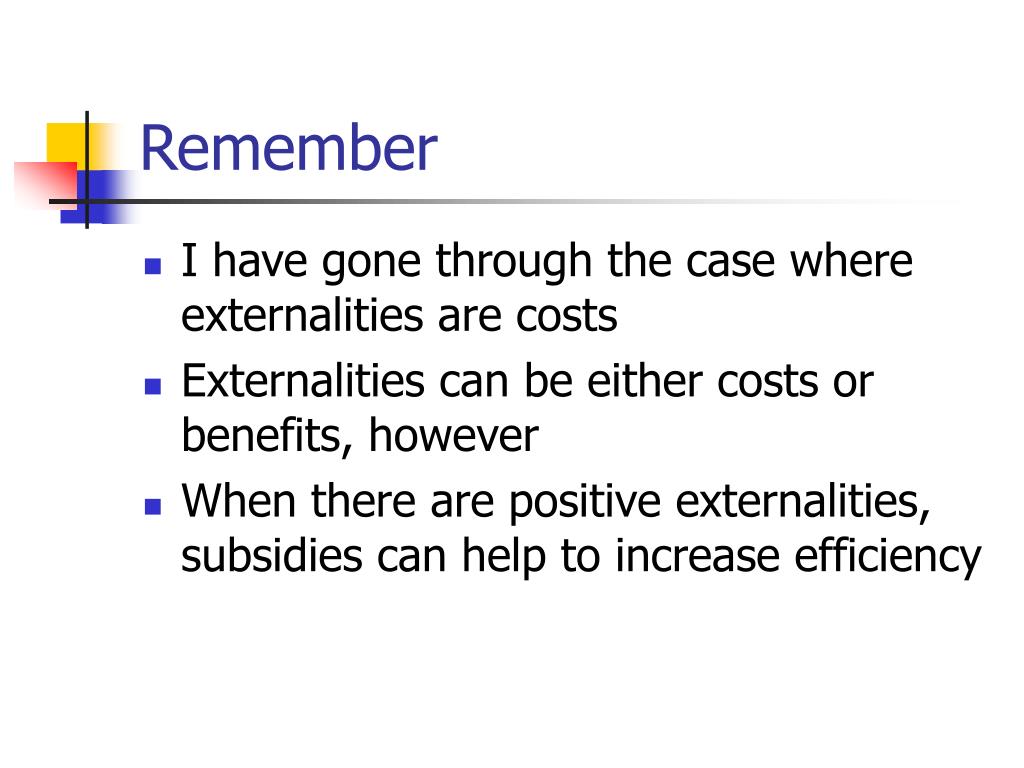 Remember

- I have gone through the case where externalities are costs
- Externalities can be either costs or benefits, however
- When there are positive externalities, subsidies can help to increase efficiency